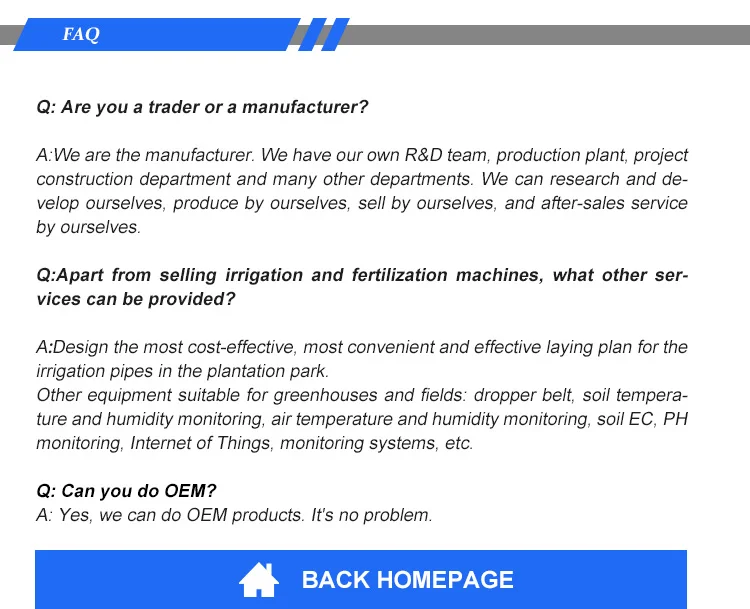 FAQ

Q: Are you a trader or a manufacturer?

A:We are the manufacturer. We have our own R&D team, production plant, project construction department and many other departments. We can research and develop ourselves, produce by ourselves, sell by ourselves, and after-sales service by ourselves.

Q:Apart from selling irrigation and fertilization machines, what other services can be provided?

A:Design the most cost-effective, most convenient and effective laying plan for the irrigation pipes in the plantation park.
Other equipment suitable for greenhouses and fields: dropper belt, soil temperature and humidity monitoring, air temperature and humidity monitoring, soil EC, PH monitoring, Internet of Things, monitoring systems, etc.

Q: Can you do OEM?
A: Yes, we can do OEM products. It's no problem.

BACK HOMEPAGE